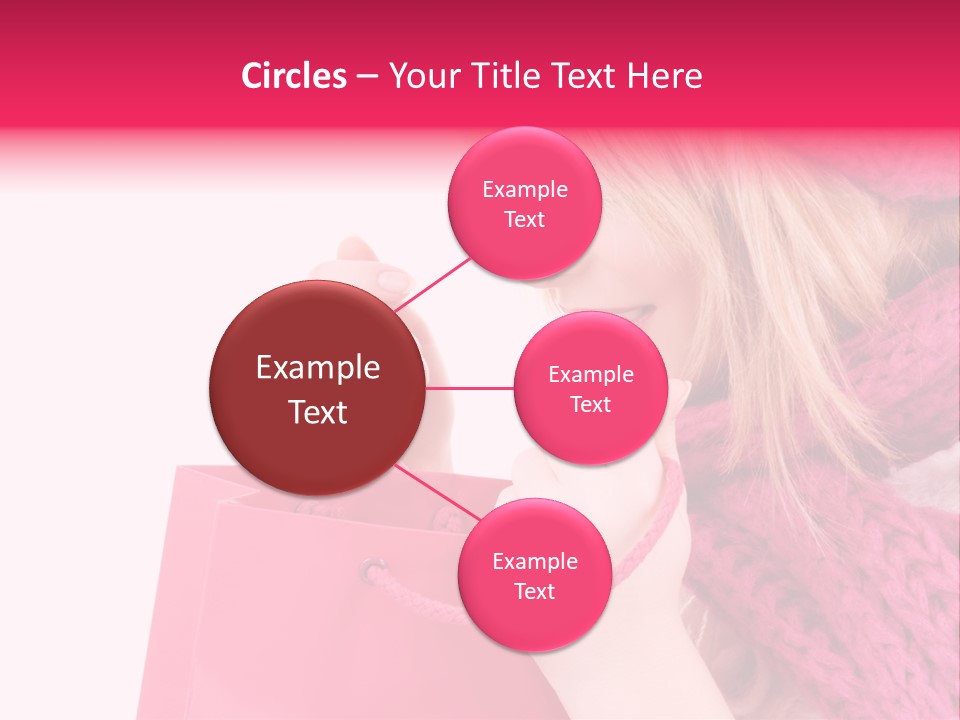 Circles – Your Title Text Here

Example Text

Example Text

Example Text

Example Text